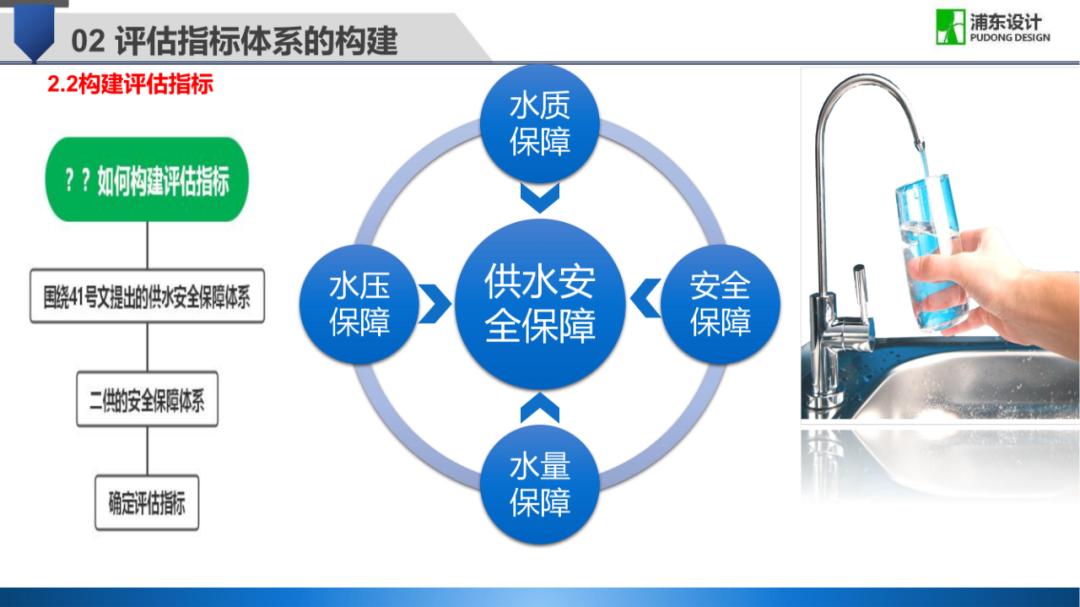 02 评估指标体系的构建

浦东设计
PUDONG DESIGN

2.2构建评估指标

？？如何构建评估指标

围绕41号文提出的供水安全保障体系

二供的安全保障体系

确定评估指标

水质保障

水压保障

供水安全保障

安全保障

水量保障